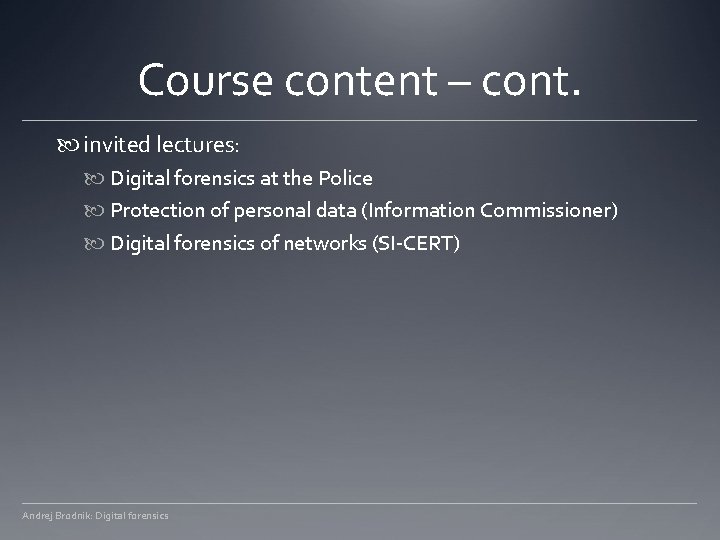 Course content – cont.

invited lectures:

Digital forensics at the Police

Protection of personal data (Information Commissioner)

Digital forensics of networks (SI-CERT)

Andrej Brodnik: Digital forensics